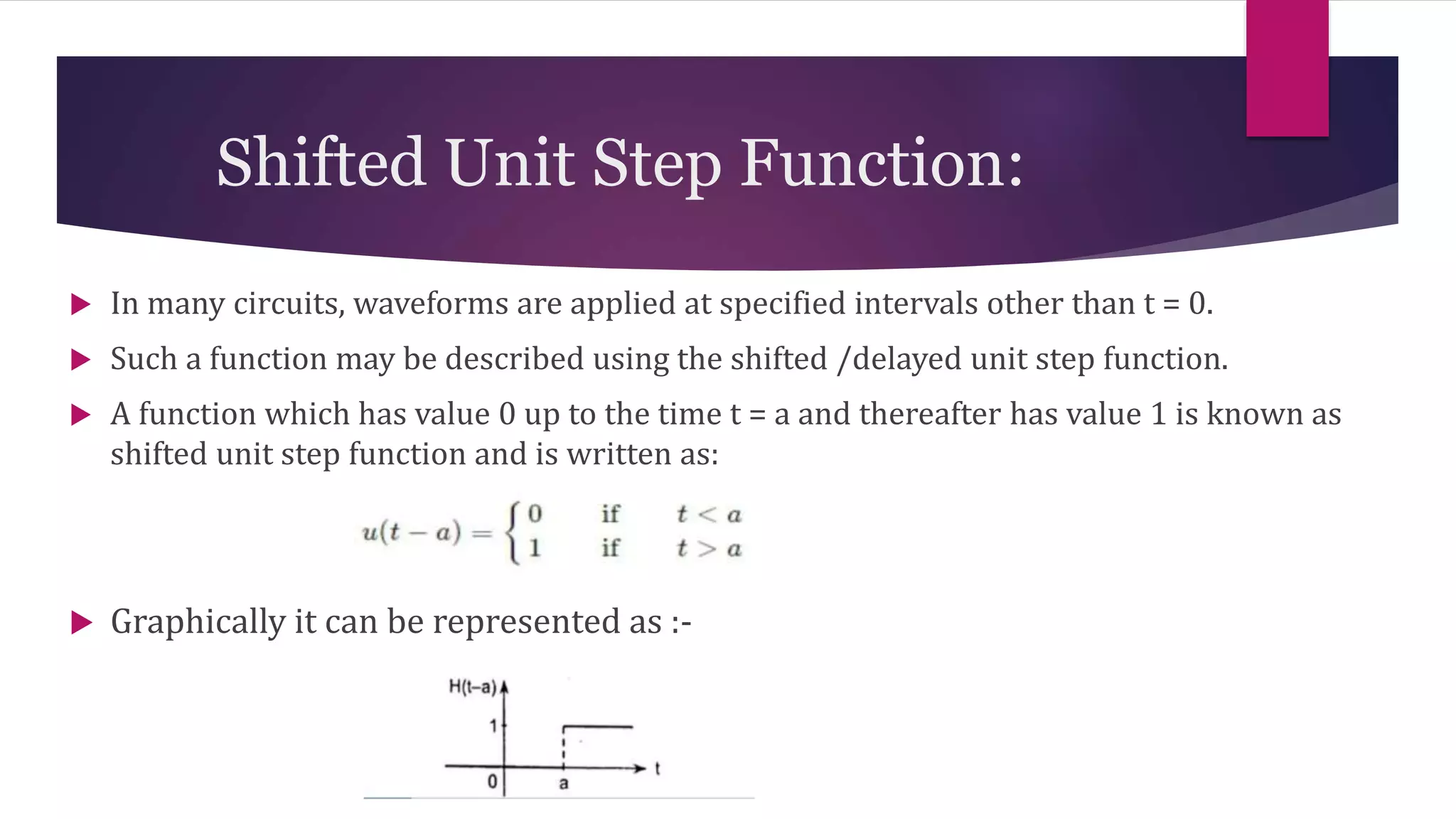 Shifted Unit Step Function:

In many circuits, waveforms are applied at specified intervals other than t = 0.

Such a function may be described using the shifted /delayed unit step function.

A function which has value 0 up to the time t = a and thereafter has value 1 is known as shifted unit step function and is written as:

$u(t-a) = \begin{cases} 0 & \text{if} \quad t < a \\ 1 & \text{if} \quad t > a \end{cases}$

Graphically it can be represented as :-

H(t–a)
1
0
a
t